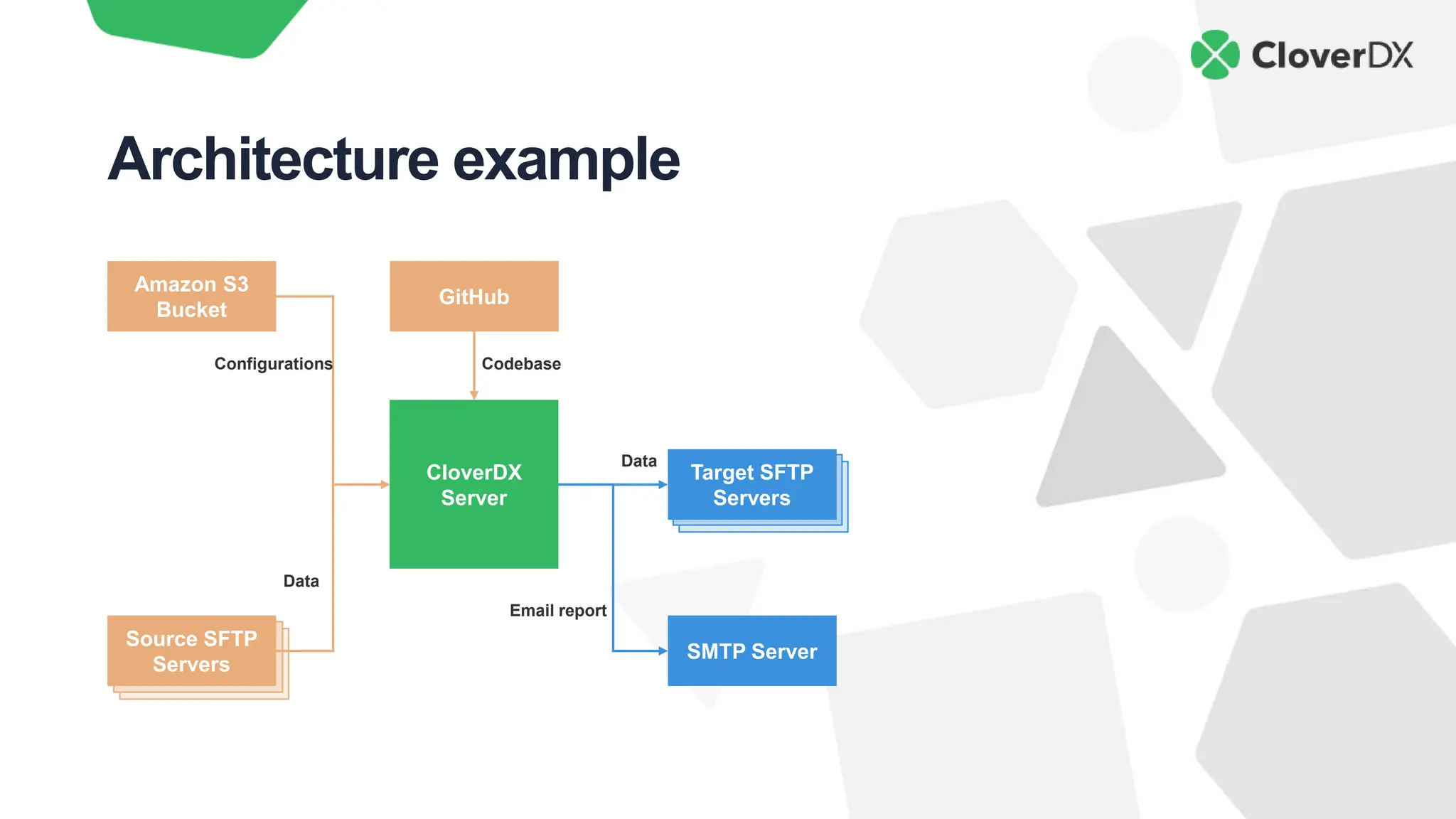 CloverDX

Architecture example

Amazon S3 Bucket

GitHub

Configurations

Codebase

CloverDX Server

Data

Target SFTP Servers

Data

Email report

Source SFTP Servers

SMTP Server